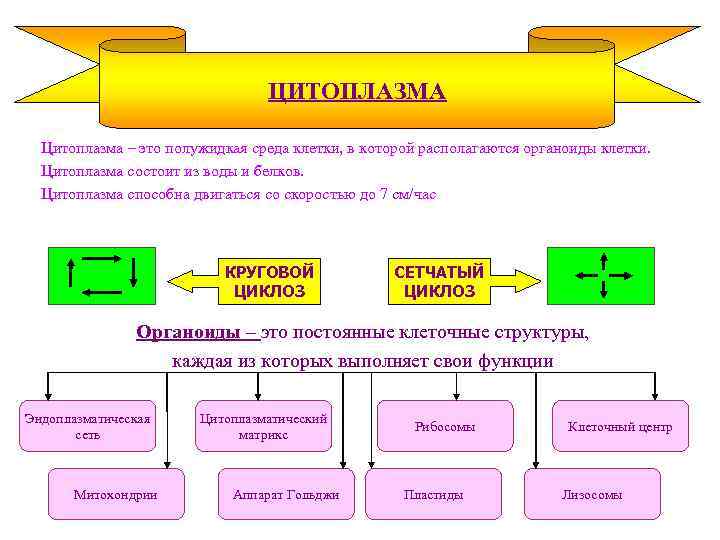 ЦИТОПЛАЗМА

Цитоплазма – это полужидкая среда клетки, в которой располагаются органоиды клетки.
Цитоплазма состоит из воды и белков.
Цитоплазма способна двигаться со скоростью до 7 см/час

КРУГОВОЙ ЦИКЛОЗ

СЕТЧАТЫЙ ЦИКЛОЗ

Органоиды – это постоянные клеточные структуры, каждая из которых выполняет свои функции

Эндоплазматическая сеть

Цитоплазматический матрикс

Рибосомы

Клеточный центр

Митохондрии

Аппарат Гольджи

Пластиды

Лизосомы